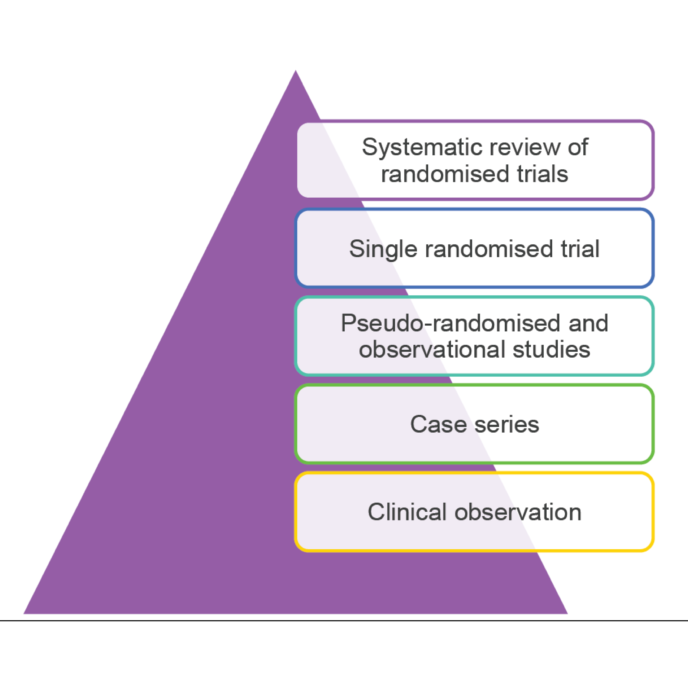 Systematic review of randomised trials

Single randomised trial

Pseudo-randomised and observational studies

Case series

Clinical observation